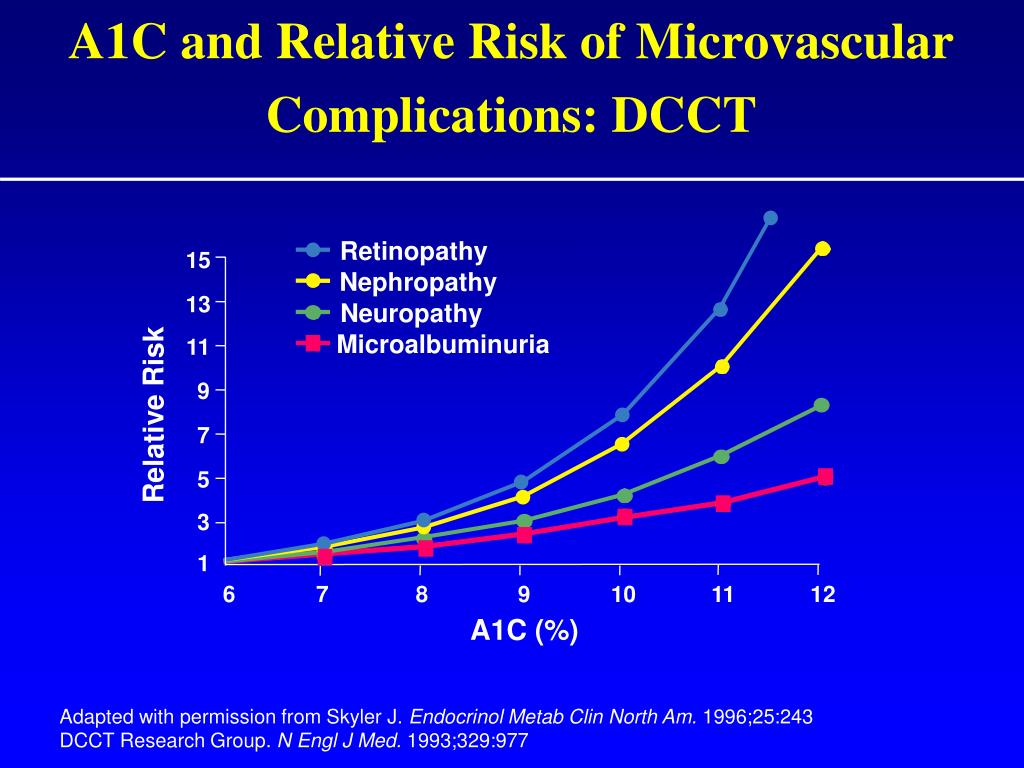 A1C and Relative Risk of Microvascular Complications: DCCT

Retinopathy
Nephropathy
Neuropathy
Microalbuminuria

Relative Risk

15
13
11
9
7
5
3
1

6
7
8
9
10
11
12

A1C (%)

Adapted with permission from Skyler J. Endocrinol Metab Clin North Am. 1996;25:243
DCCT Research Group. N Engl J Med. 1993;329:977